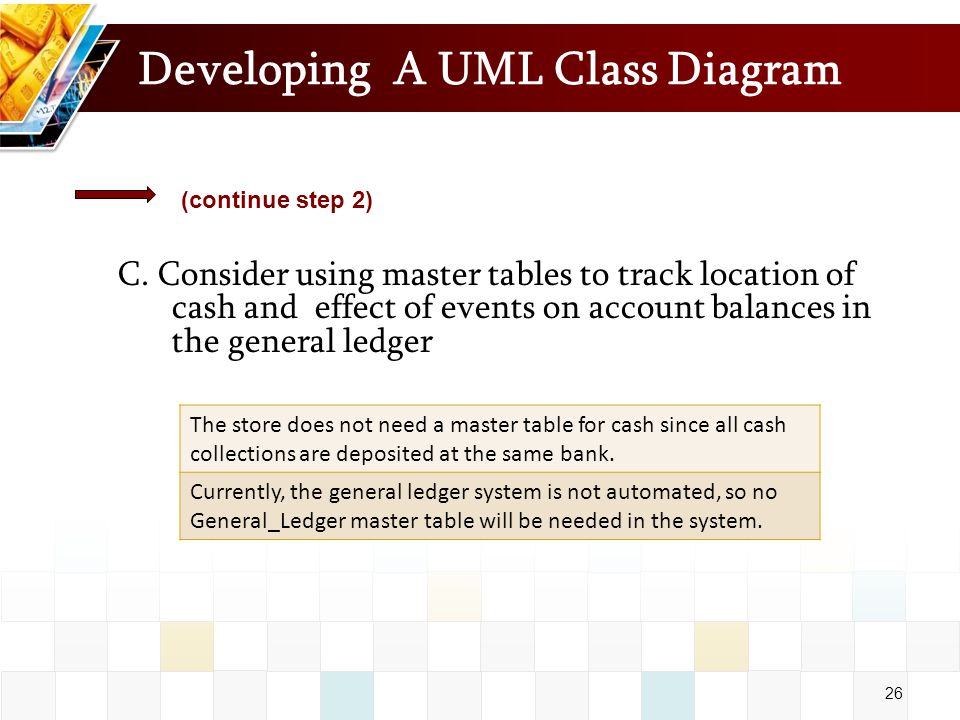 Developing A UML Class Diagram

(continue step 2)

C. Consider using master tables to track location of cash and effect of events on account balances in the general ledger

| The store does not need a master table for cash since all cash collections are deposited at the same bank. |
|---|
| Currently, the general ledger system is not automated, so no General_Ledger master table will be needed in the system. |

26